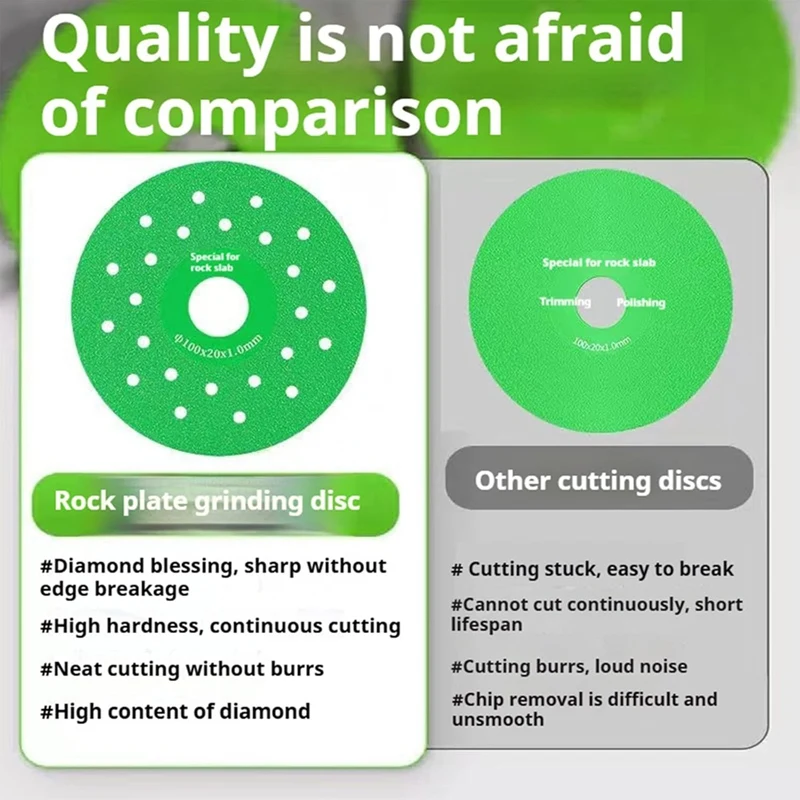 Quality is not afraid of comparison

Special for rock slab
φ100x20x1.0mm

Rock plate grinding disc

#Diamond blessing, sharp without edge breakage

#High hardness, continuous cutting

#Neat cutting without burrs

#High content of diamond

Special for rock slab
Trimming
Polishing
100x20x1.0mm

Other cutting discs

# Cutting stuck, easy to break

#Cannot cut continuously, short lifespan

#Cutting burrs, loud noise

#Chip removal is difficult and unsmooth